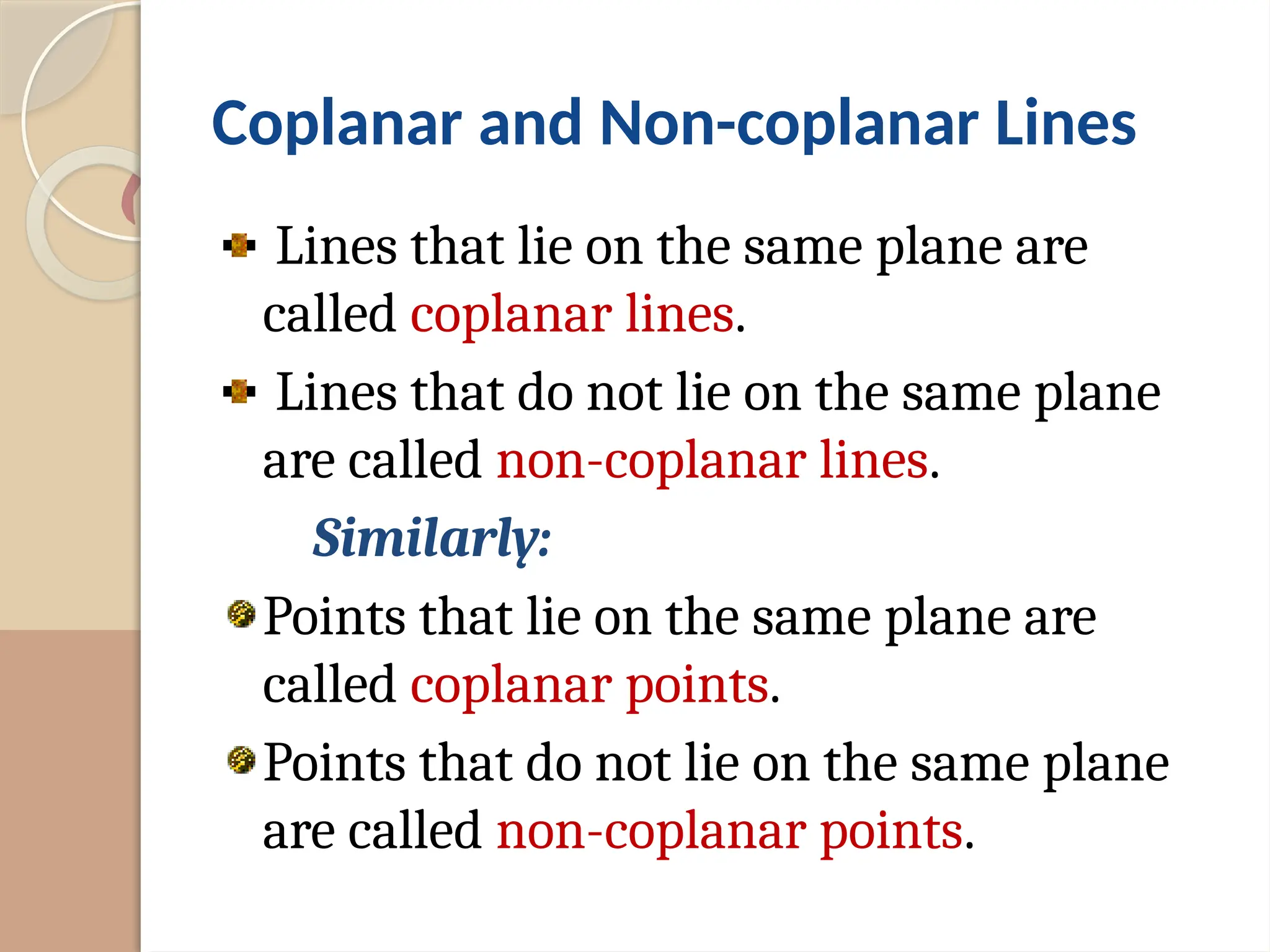 Coplanar and Non-coplanar Lines

Lines that lie on the same plane are called coplanar lines.

Lines that do not lie on the same plane are called non-coplanar lines.

Similarly:

Points that lie on the same plane are called coplanar points.

Points that do not lie on the same plane are called non-coplanar points.